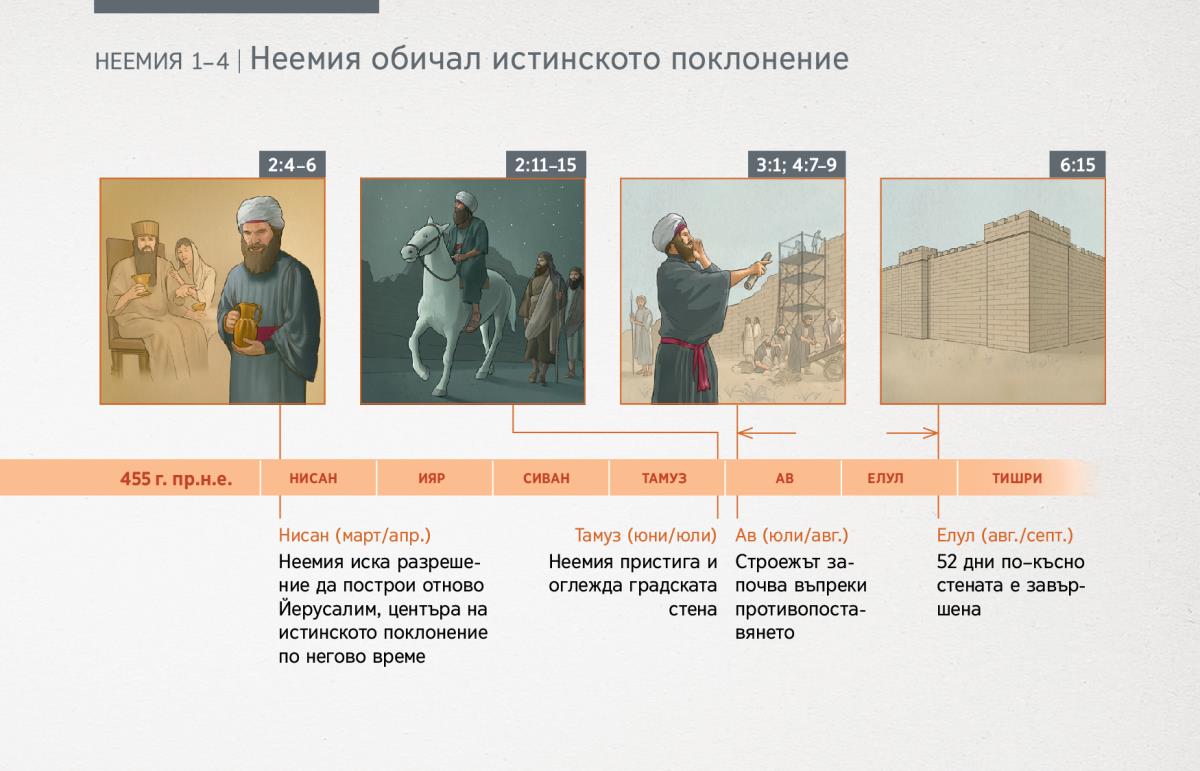 НЕЕМИЯ 1–4 | Неемия обичал истинското поклонение

2:4–6

2:11–15

3:1; 4:7–9

6:15

455 г. пр.н.е.

НИСАН

ИЯР

СИВАН

ТАМУЗ

АВ

ЕЛУЛ

ТИШРИ

Нисан (март/апр.)
Неемия иска разрешение да построи отново Йерусалим, центъра на истинското поклонение по негово време

Тамуз (юни/юли)
Неемия пристига и оглежда градската стена

Ав (юли/авг.)
Строежът започва въпреки противопоставянето

Елул (авг./септ.)
52 дни по-късно стената е завършена